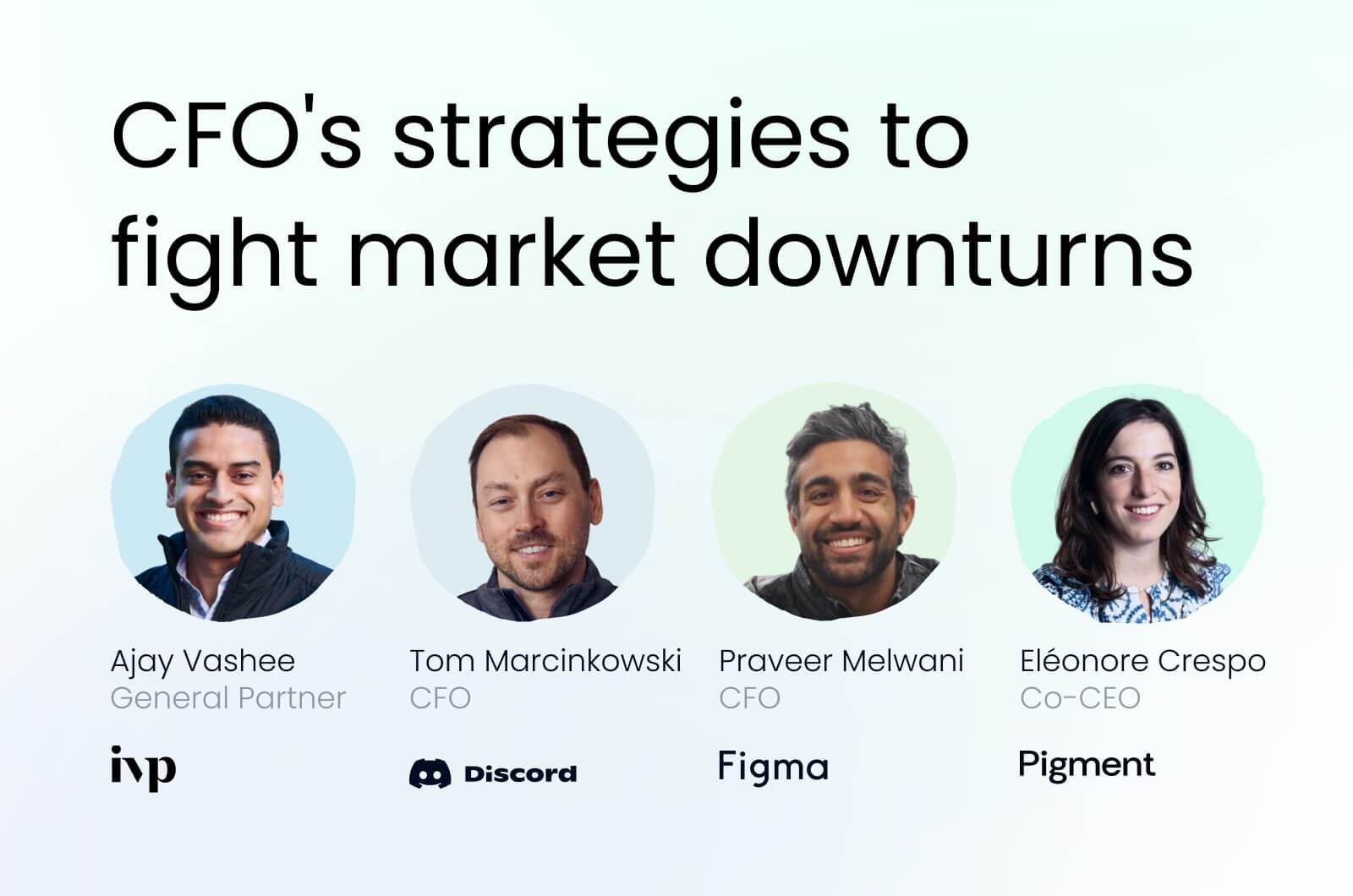 CFO's strategies to fight market downturns

Ajay Vashee
General Partner
ivp

Tom Marcinkowski
CFO
Discord

Praveer Melwani
CFO
Figma

Eléonore Crespo
Co-CEO
Pigment